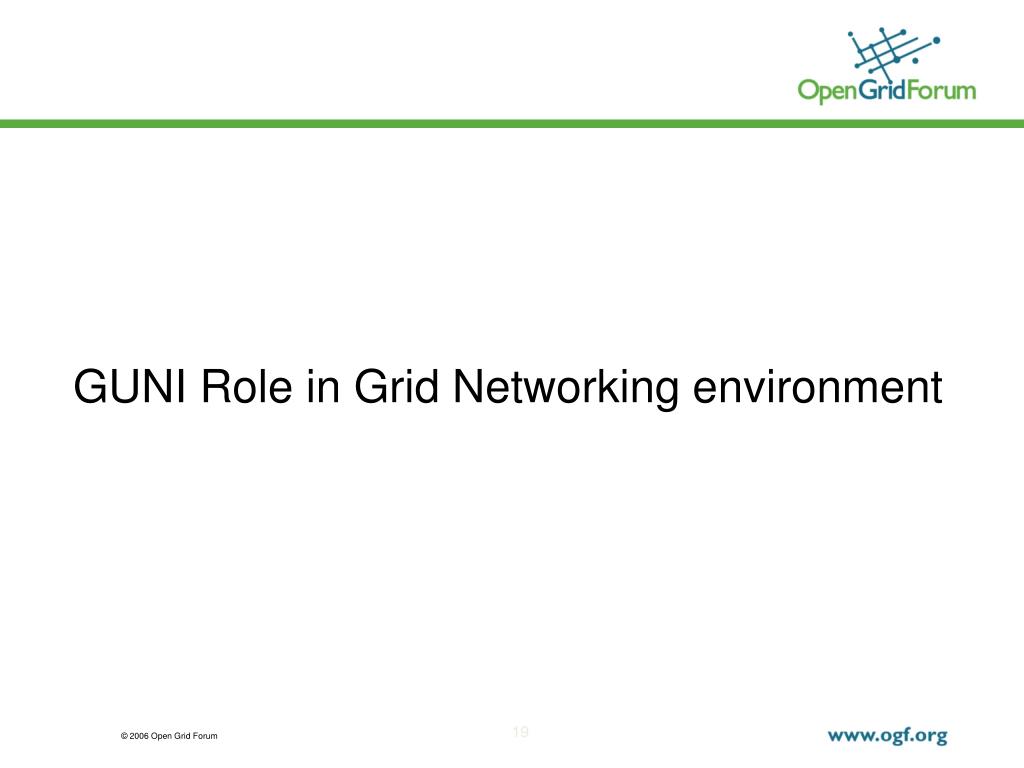 OpenGridForum

GUNI Role in Grid Networking environment

© 2006 Open Grid Forum

19

www.ogf.org